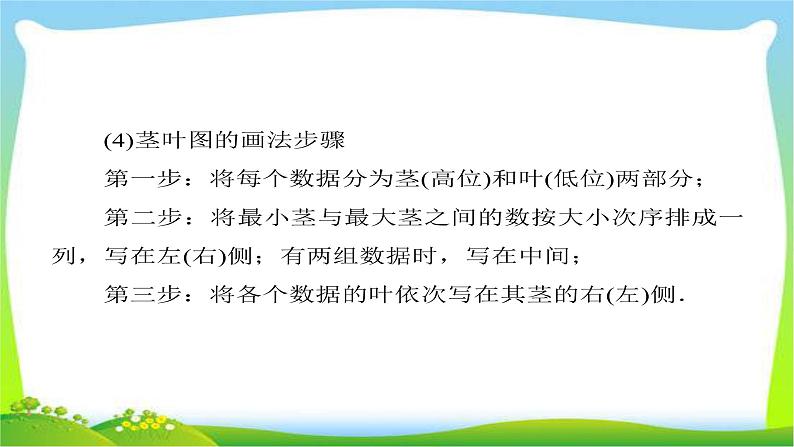 (4)茎叶图的画法步骤

第一步：将每个数据分为茎(高位)和叶(低位)两部分；

第二步：将最小茎与最大茎之间的数按大小次序排成一列，写在左(右)侧；有两组数据时，写在中间；

第三步：将各个数据的叶依次写在其茎的右(左)侧.